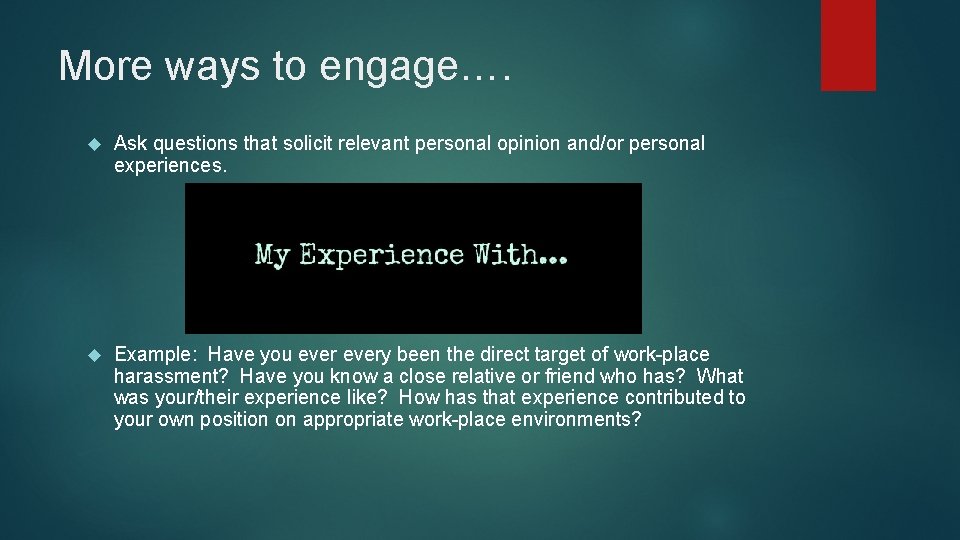 More ways to engage….

Ask questions that solicit relevant personal opinion and/or personal experiences.

My Experience With...

Example: Have you ever every been the direct target of work-place harassment? Have you know a close relative or friend who has? What was your/their experience like? How has that experience contributed to your own position on appropriate work-place environments?